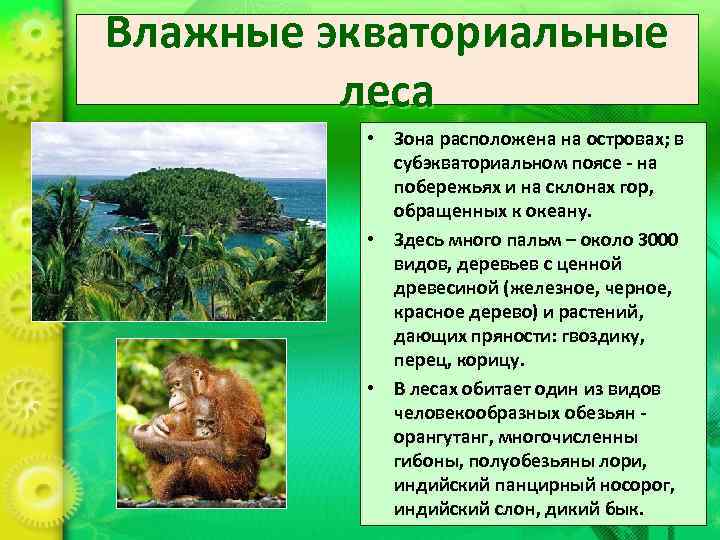 Влажные экваториальные леса

• Зона расположена на островах; в субэкваториальном поясе - на побережьях и на склонах гор, обращенных к океану.
• Здесь много пальм – около 3000 видов, деревьев с ценной древесиной (железное, черное, красное дерево) и растений, дающих пряности: гвоздику, перец, корицу.
• В лесах обитает один из видов человекообразных обезьян - орангутанг, многочисленны гибоны, полуобезьяны лори, индийский панцирный носорог, индийский слон, дикий бык.